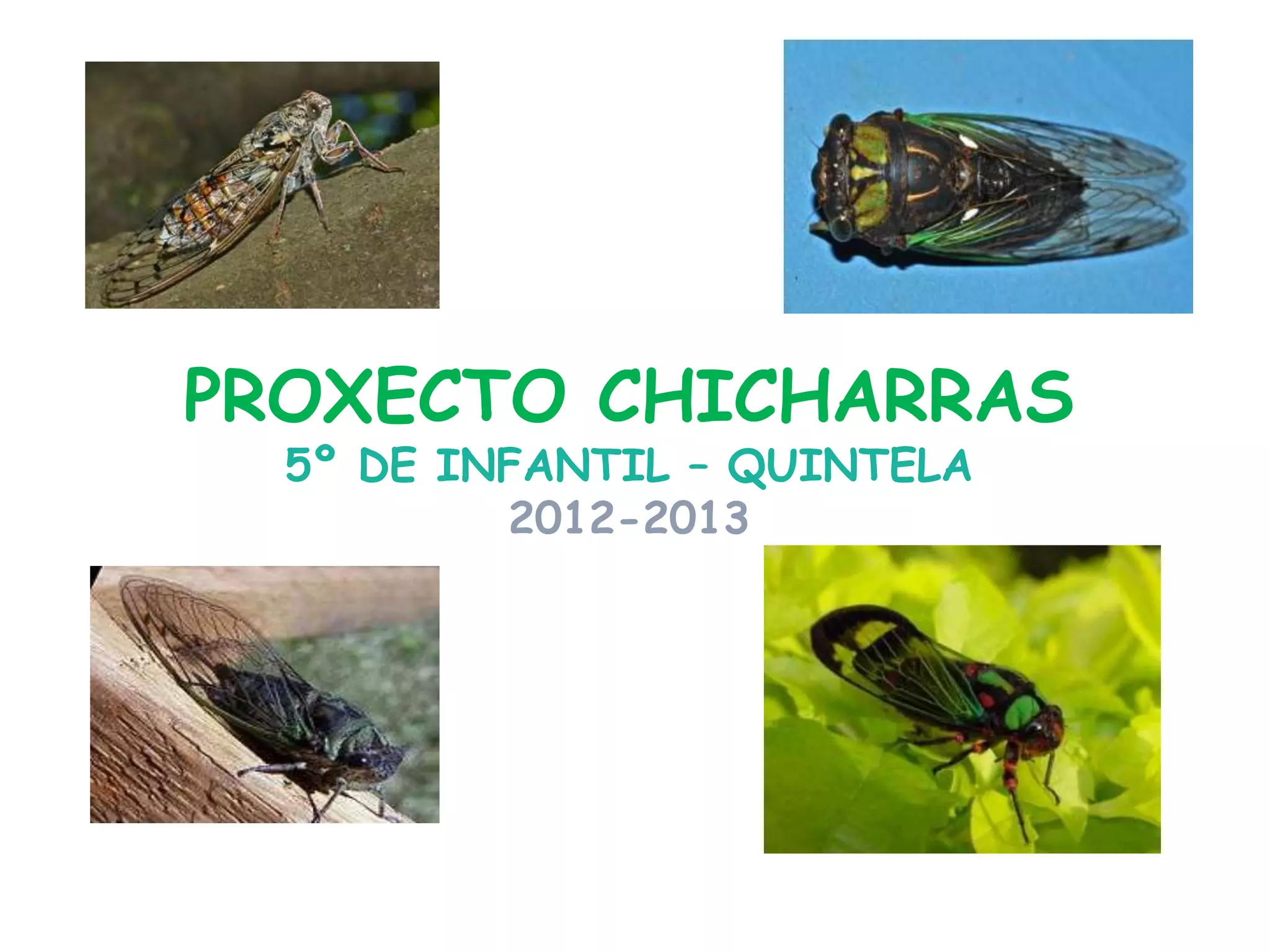 PROXECTO CHICHARRAS
5º DE INFANTIL – QUINTELA
2012-2013